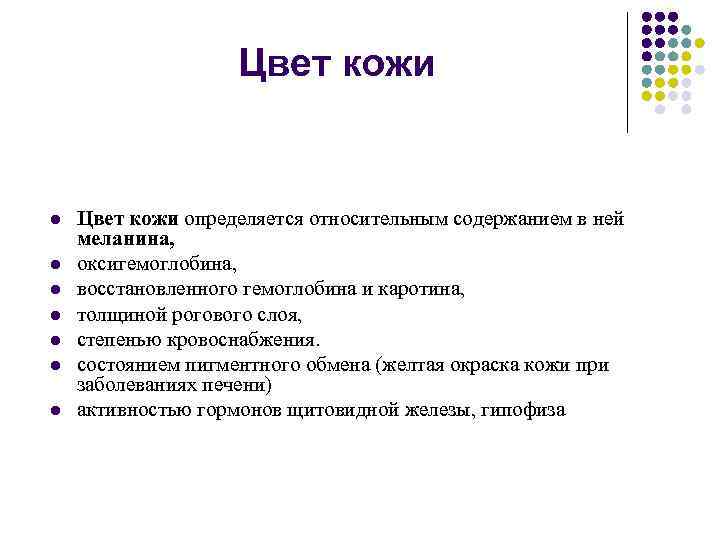 Цвет кожи

- Цвет кожи определяется относительным содержанием в ней меланина,
- оксигемоглобина,
- восстановленного гемоглобина и каротина,
- толщиной рогового слоя,
- степенью кровоснабжения.
- состоянием пигментного обмена (желтая окраска кожи при заболеваниях печени)
- активностью гормонов щитовидной железы, гипофиза